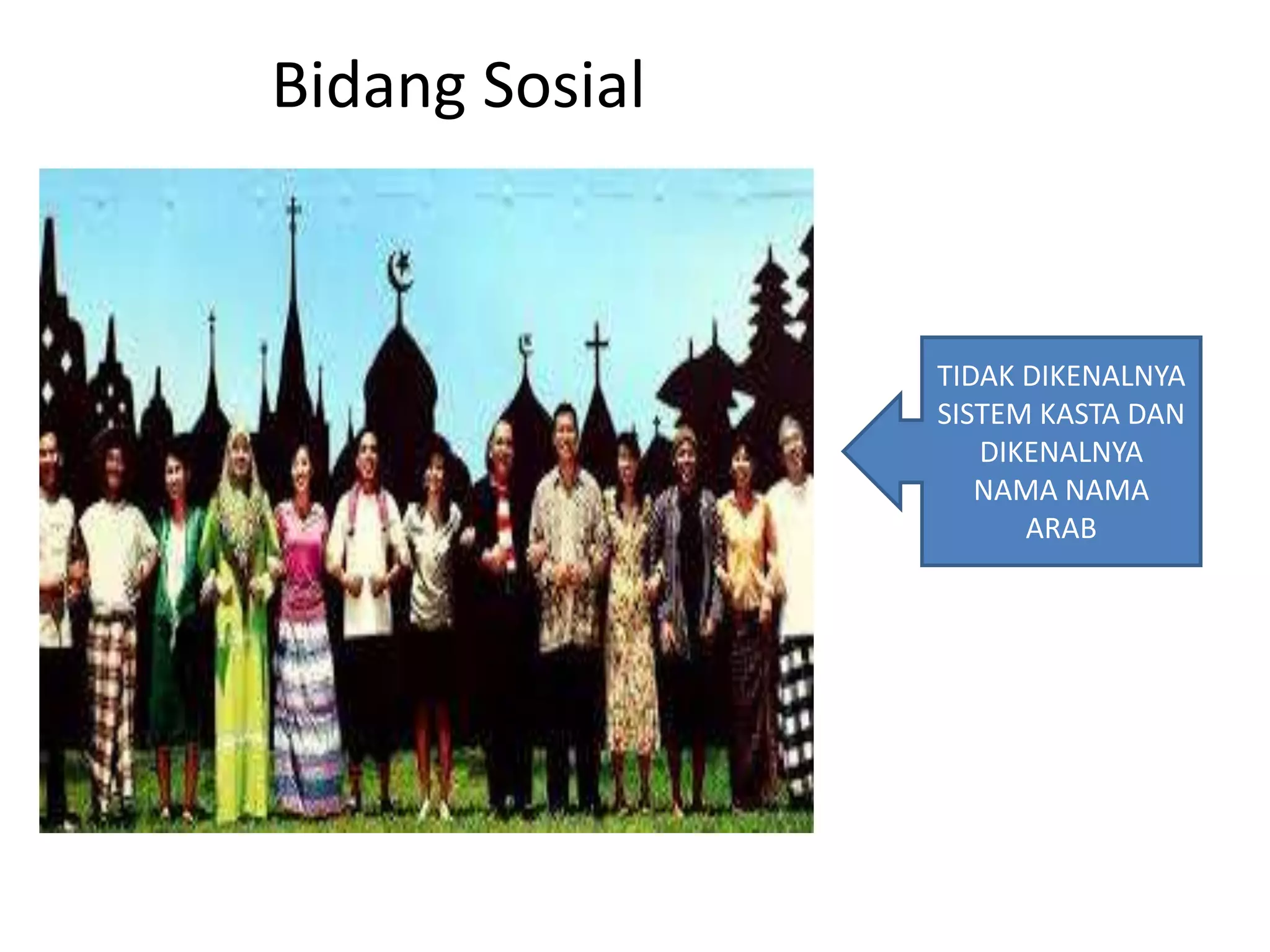 Bidang Sosial

TIDAK DIKENALNYA SISTEM KASTA DAN DIKENALNYA NAMA NAMA ARAB